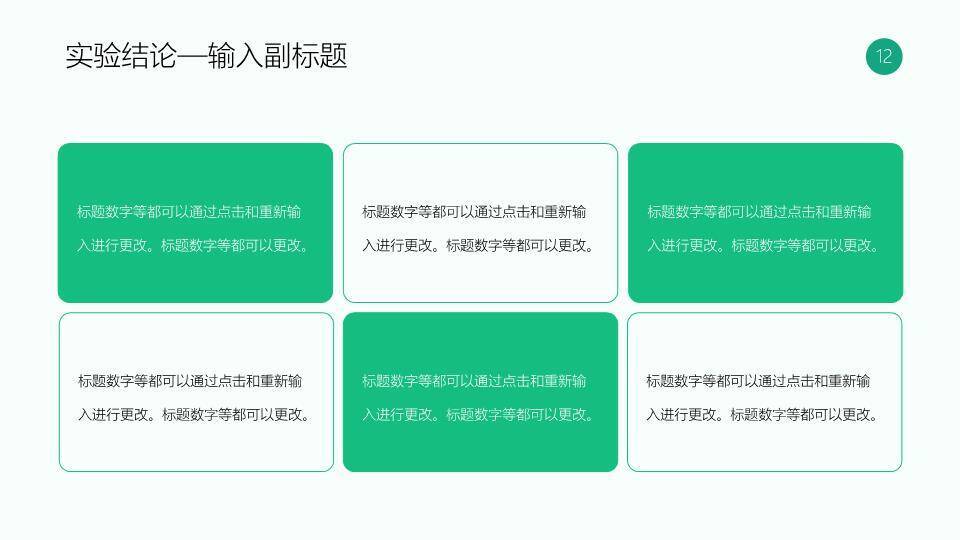 实验结论—输入副标题

12

标题数字等都可以通过点击和重新输入进行更改。标题数字等都可以更改。

标题数字等都可以通过点击和重新输入进行更改。标题数字等都可以更改。

标题数字等都可以通过点击和重新输入进行更改。标题数字等都可以更改。

标题数字等都可以通过点击和重新输入进行更改。标题数字等都可以更改。

标题数字等都可以通过点击和重新输入进行更改。标题数字等都可以更改。

标题数字等都可以通过点击和重新输入进行更改。标题数字等都可以更改。